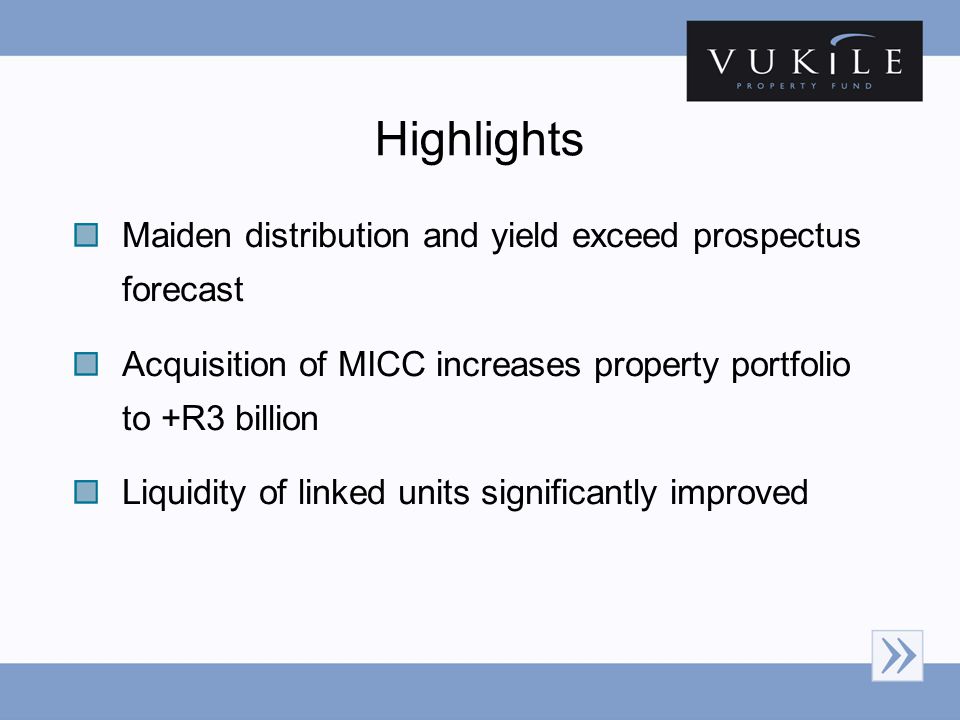 VUKILE
PROPERTY FUND

Highlights

Maiden distribution and yield exceed prospectus forecast

Acquisition of MICC increases property portfolio to +R3 billion

Liquidity of linked units significantly improved

»